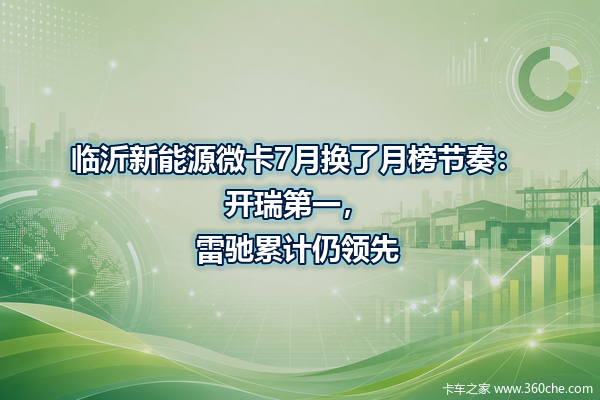 临沂新能源微卡7月换了月榜节奏：
开瑞第一，
雷驰累计仍领先

卡车之家 www.360che.com